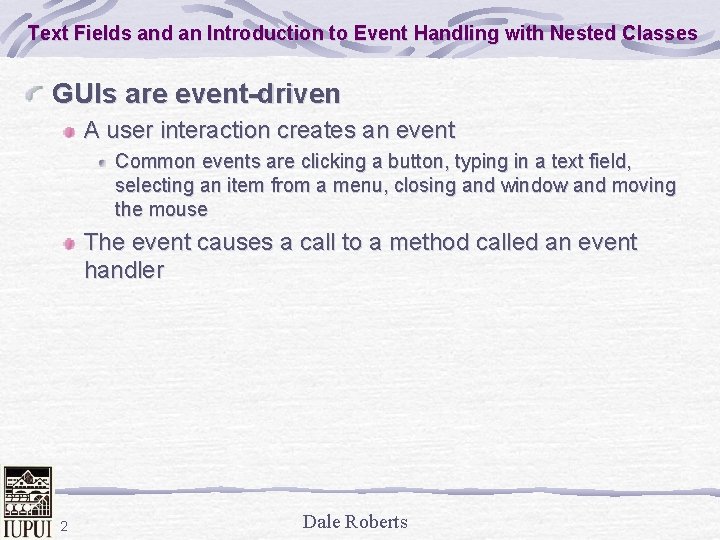 Text Fields and an Introduction to Event Handling with Nested Classes

GUIs are event-driven

A user interaction creates an event

Common events are clicking a button, typing in a text field, selecting an item from a menu, closing and window and moving the mouse

The event causes a call to a method called an event handler

IUPUI 2

Dale Roberts